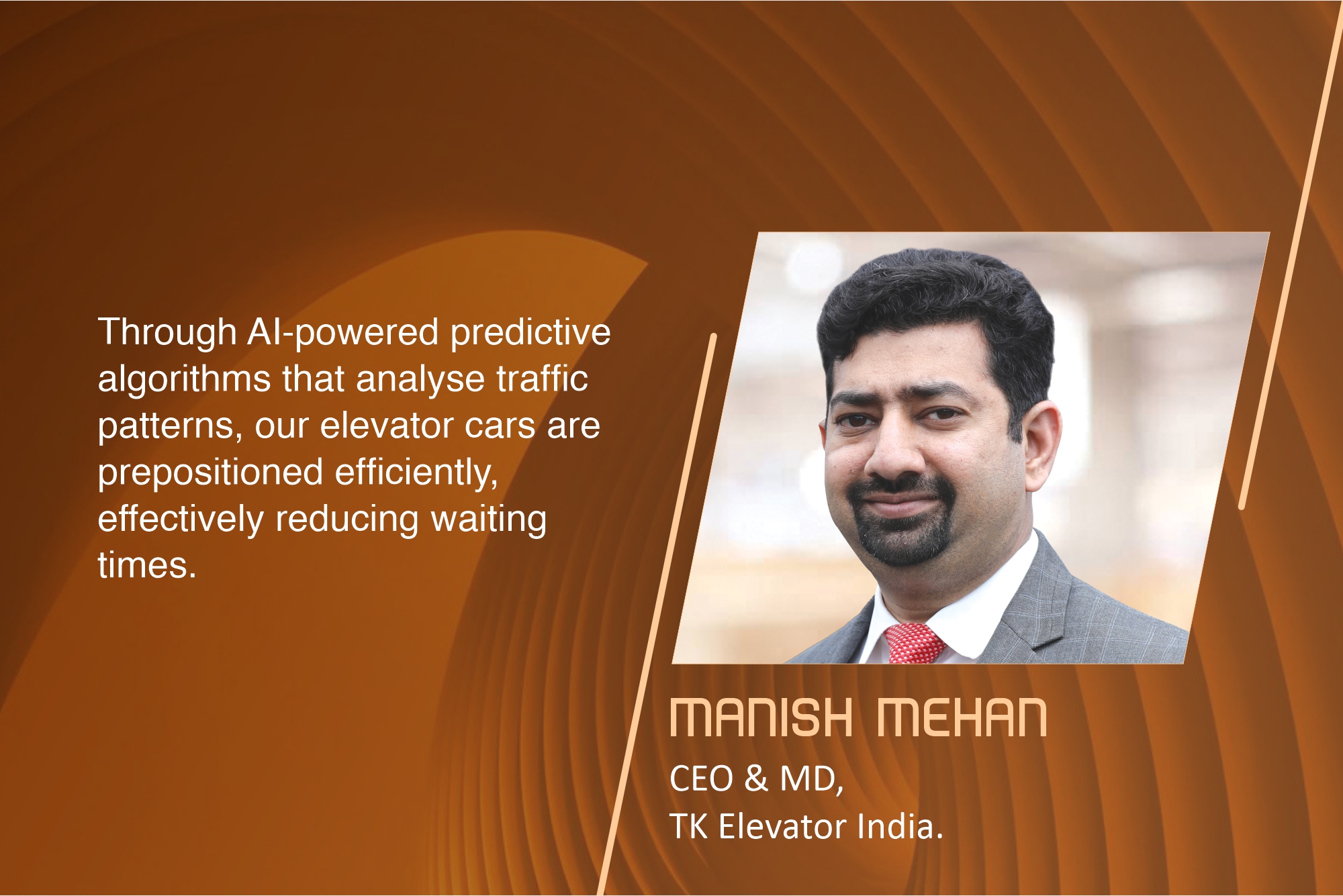 Through AI-powered predictive algorithms that analyse traffic patterns, our elevator cars are prepositioned efficiently, effectively reducing waiting times.

MANISH MEHAN

CEO & MD,
TK Elevator India.